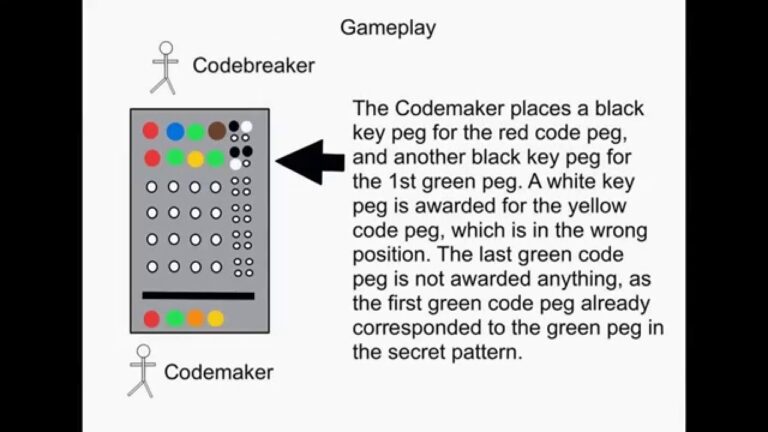 Gameplay

Codebreaker

The Codemaker places a black key peg for the red code peg, and another black key peg for the 1st green peg. A white key peg is awarded for the yellow code peg, which is in the wrong position. The last green code peg is not awarded anything, as the first green code peg already corresponded to the green peg in the secret pattern.

Codemaker